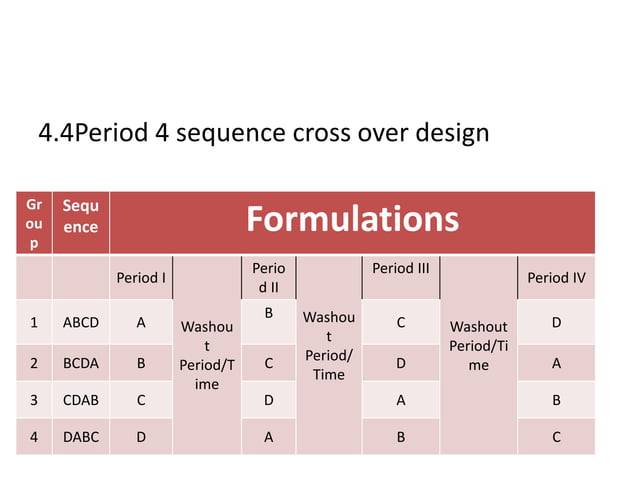 4.4Period 4 sequence cross over design

| Group | Sequence | Formulations | | | | | | |
|---|---|---|---|---|---|---|---|---|
| | | Period I | Washout Period/Time | Period II | Washout Period/Time | Period III | Washout Period/Time | Period IV |
| 1 | ABCD | A | | B | | C | | D |
| 2 | BCDA | B | | C | | D | | A |
| 3 | CDAB | C | | D | | A | | B |
| 4 | DABC | D | | A | | B | | C |